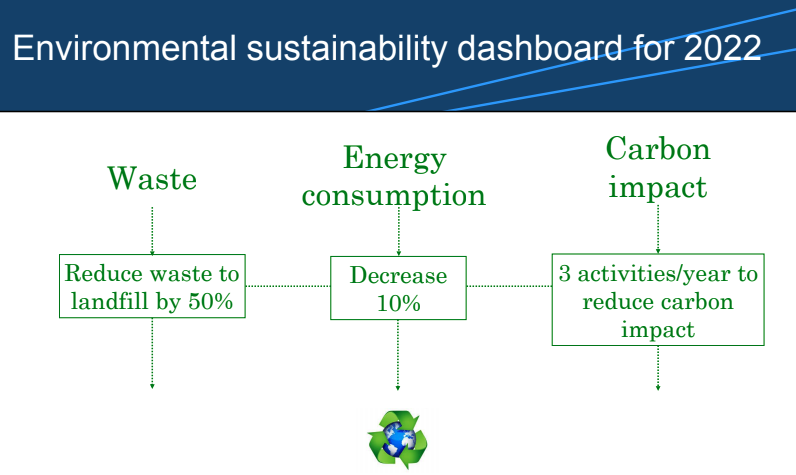 Environmental sustainability dashboard for 2022

Waste

Reduce waste to landfill by 50%

Energy consumption

Decrease 10%

Carbon impact

3 activities/year to reduce carbon impact